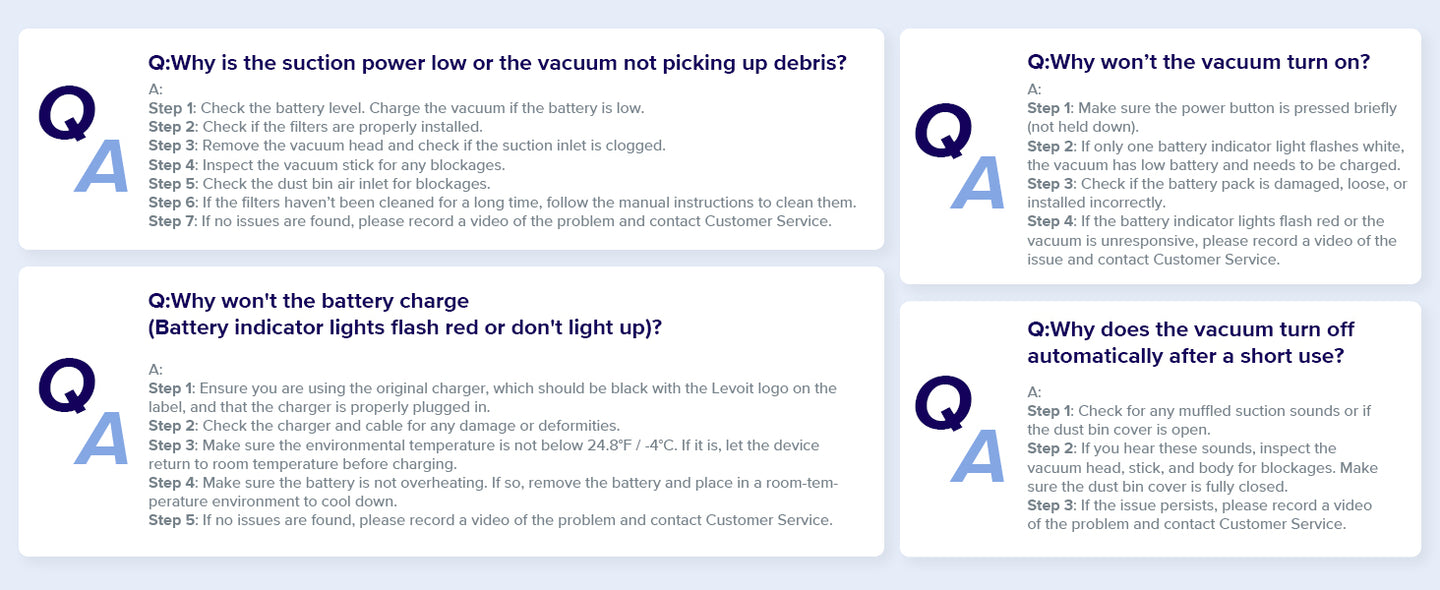 Q
A
Q:Why is the suction power low or the vacuum not picking up debris?

A:
Step 1: Check the battery level. Charge the vacuum if the battery is low.
Step 2: Check if the filters are properly installed.
Step 3: Remove the vacuum head and check if the suction inlet is clogged.
Step 4: Inspect the vacuum stick for any blockages.
Step 5: Check the dust bin air inlet for blockages.
Step 6: If the filters haven't been cleaned for a long time, follow the manual instructions to clean them.
Step 7: If no issues are found, please record a video of the problem and contact Customer Service.

Q
A
Q:Why won't the battery charge
(Battery indicator lights flash red or don't light up)?

A:
Step 1: Ensure you are using the original charger, which should be black with the Levoit logo on the label, and that the charger is properly plugged in.
Step 2: Check the charger and cable for any damage or deformities.
Step 3: Make sure the environmental temperature is not below 24.8°F / -4°C. If it is, let the device return to room temperature before charging.
Step 4: Make sure the battery is not overheating. If so, remove the battery and place in a room-temperature environment to cool down.
Step 5: If no issues are found, please record a video of the problem and contact Customer Service.

Q
A
Q:Why won't the vacuum turn on?

A:
Step 1: Make sure the power button is pressed briefly (not held down).
Step 2: If only one battery indicator light flashes white, the vacuum has low battery and needs to be charged.
Step 3: Check if the battery pack is damaged, loose, or installed incorrectly.
Step 4: If the battery indicator lights flash red or the vacuum is unresponsive, please record a video of the issue and contact Customer Service.

Q
A
Q:Why does the vacuum turn off automatically after a short use?

A:
Step 1: Check for any muffled suction sounds or if the dust bin cover is open.
Step 2: If you hear these sounds, inspect the vacuum head, stick, and body for blockages. Make sure the dust bin cover is fully closed.
Step 3: If the issue persists, please record a video of the problem and contact Customer Service.